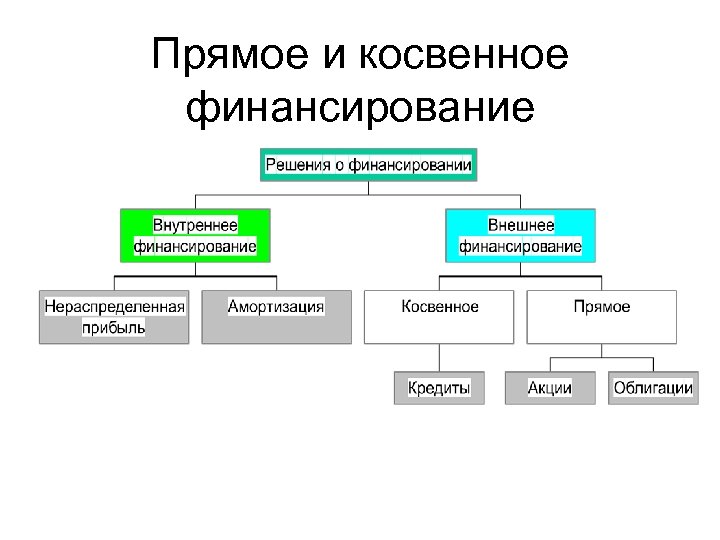 Прямое и косвенное финансирование

Решения о финансировании

Внутреннее финансирование

Внешнее финансирование

Нераспределенная прибыль

Амортизация

Косвенное

Прямое

Кредиты

Акции

Облигации